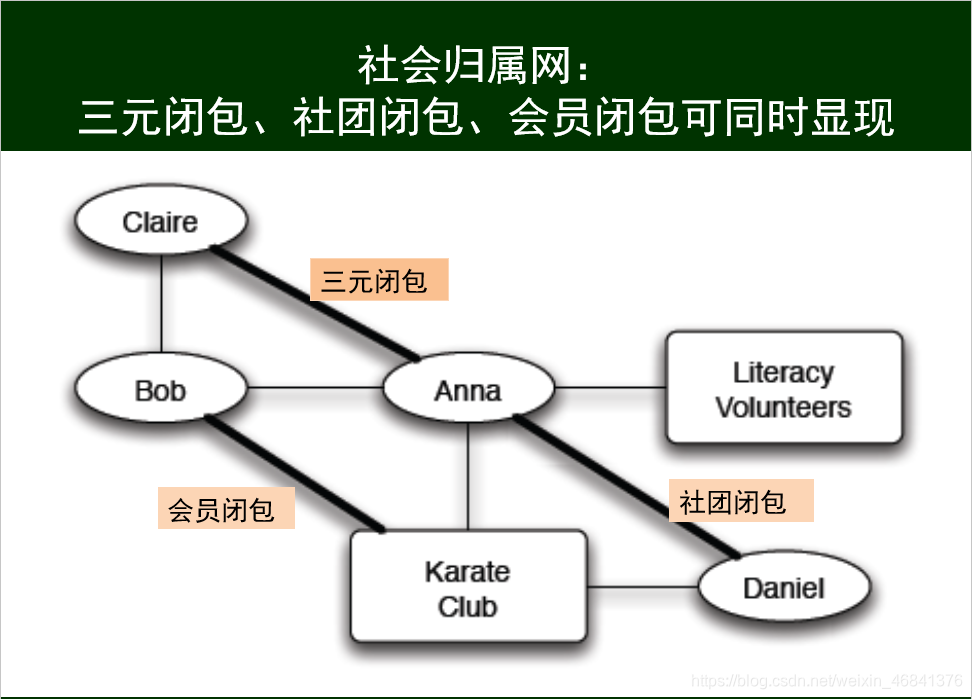 社会归属网：
三元闭包、社团闭包、会员闭包可同时显现

Claire

三元闭包

Bob

Anna

Literacy Volunteers

会员闭包

社团闭包

Karate Club

Daniel

https://blog.csdn.net/weixin_46841376